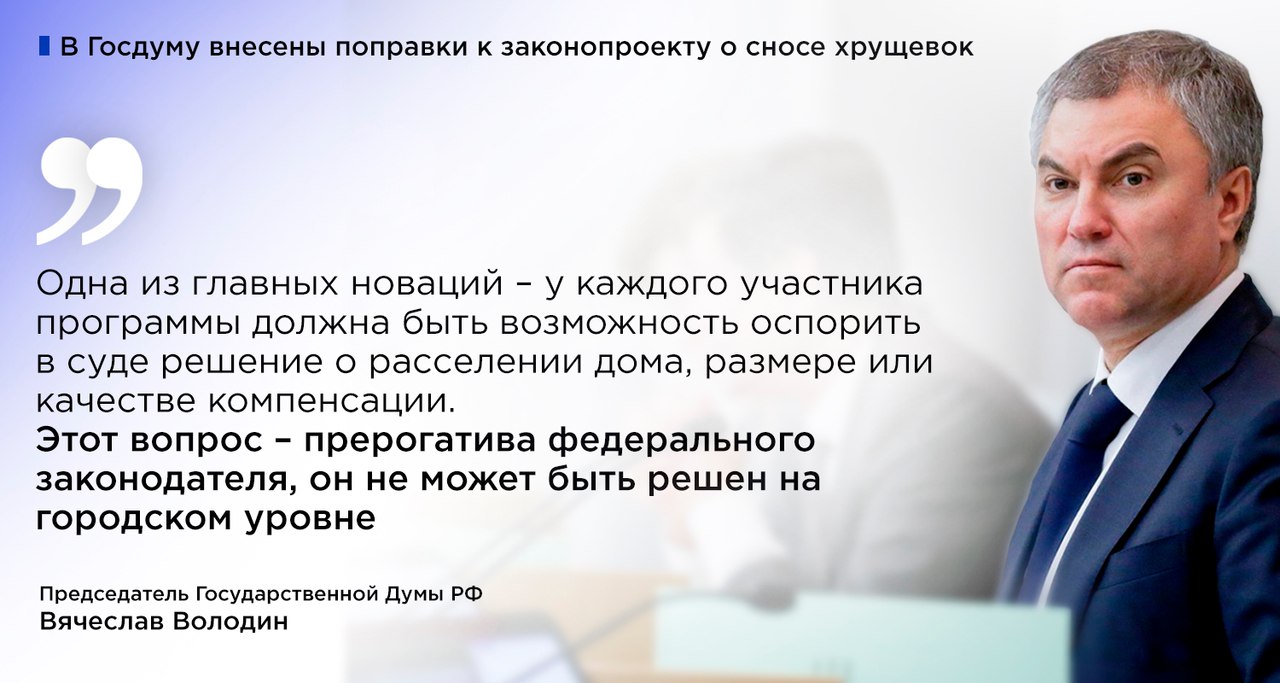 В Госдуму внесены поправки к законопроекту о сносе хрущевок

Одна из главных новаций – у каждого участника программы должна быть возможность оспорить в суде решение о расселении дома, размере или качестве компенсации.
Этот вопрос – прерогатива федерального законодателя, он не может быть решен на городском уровне

Председатель Государственной Думы РФ
Вячеслав Володин